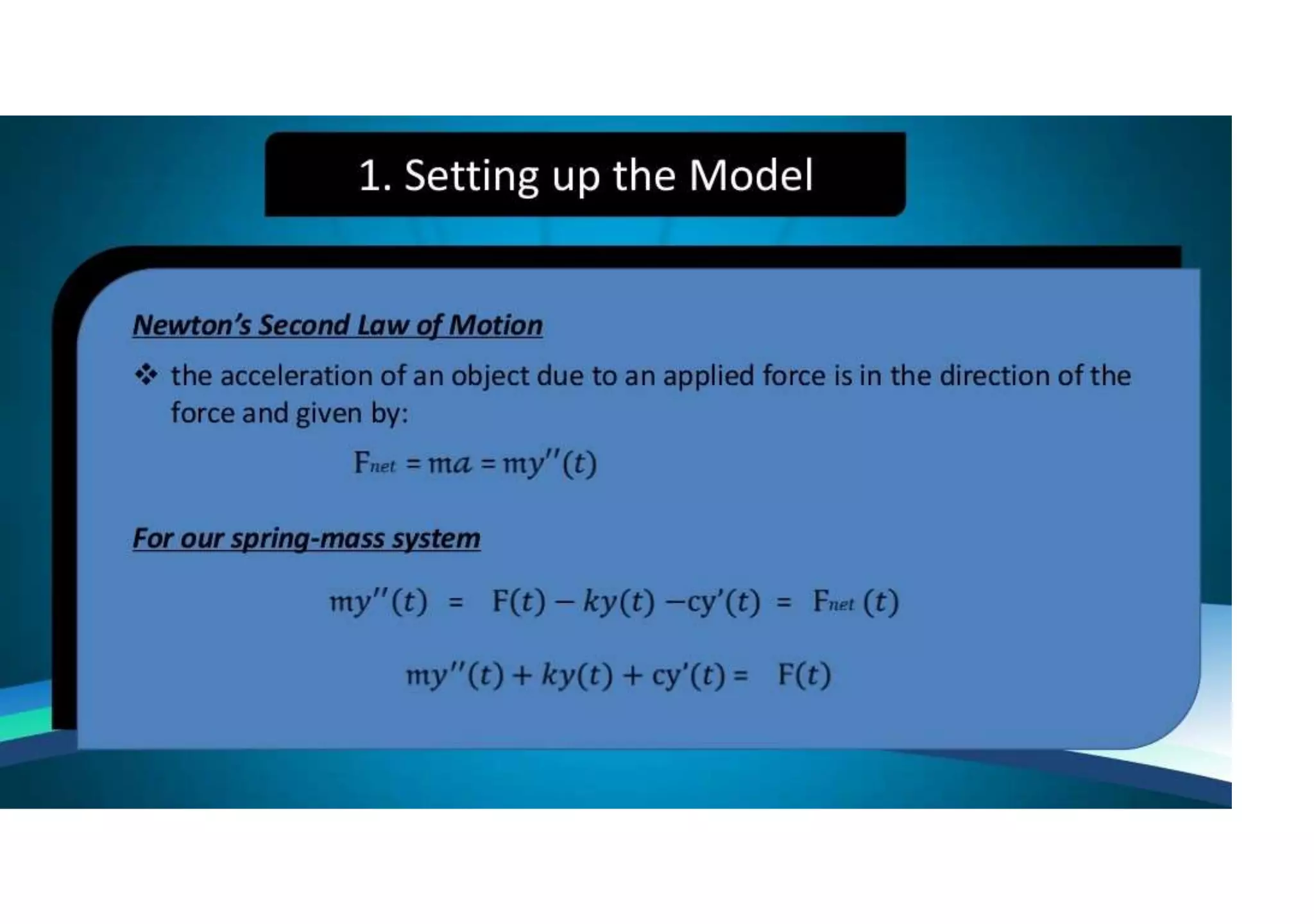 1. Setting up the Model

Newton's Second Law of Motion

❖ the acceleration of an object due to an applied force is in the direction of the force and given by:

$F_{net} = ma = my''(t)$

For our spring-mass system

$my''(t) = F(t) - ky(t) - cy'(t) = F_{net}(t)$

$my''(t) + ky(t) + cy'(t) = F(t)$